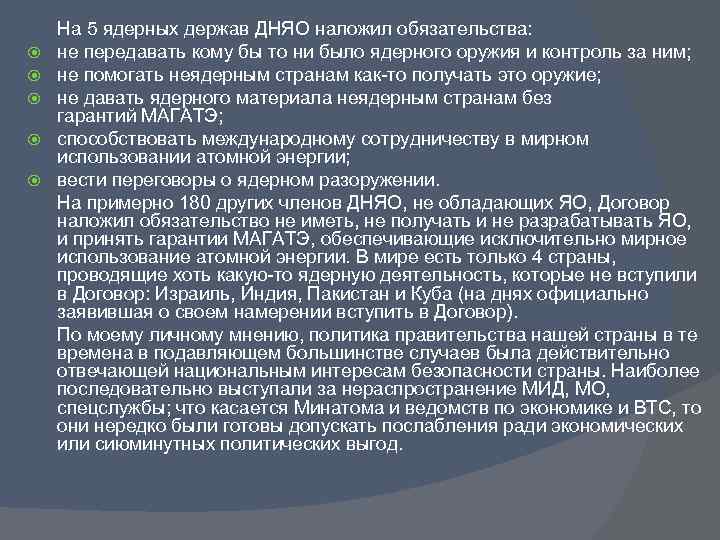 На 5 ядерных держав ДНЯО наложил обязательства:

не передавать кому бы то ни было ядерного оружия и контроль за ним;

не помогать неядерным странам как-то получать это оружие;

не давать ядерного материала неядерным странам без гарантий МАГАТЭ;

способствовать международному сотрудничеству в мирном использовании атомной энергии;

вести переговоры о ядерном разоружении.

На примерно 180 других членов ДНЯО, не обладающих ЯО, Договор наложил обязательство не иметь, не получать и не разрабатывать ЯО, и принять гарантии МАГАТЭ, обеспечивающие исключительно мирное использование атомной энергии. В мире есть только 4 страны, проводящие хоть какую-то ядерную деятельность, которые не вступили в Договор: Израиль, Индия, Пакистан и Куба (на днях официально заявившая о своем намерении вступить в Договор).

По моему личному мнению, политика правительства нашей страны в те времена в подавляющем большинстве случаев была действительно отвечающей национальным интересам безопасности страны. Наиболее последовательно выступали за нераспространение МИД, МО, спецслужбы; что касается Минатома и ведомств по экономике и ВТС, то они нередко были готовы допускать послабления ради экономических или сиюминутных политических выгод.